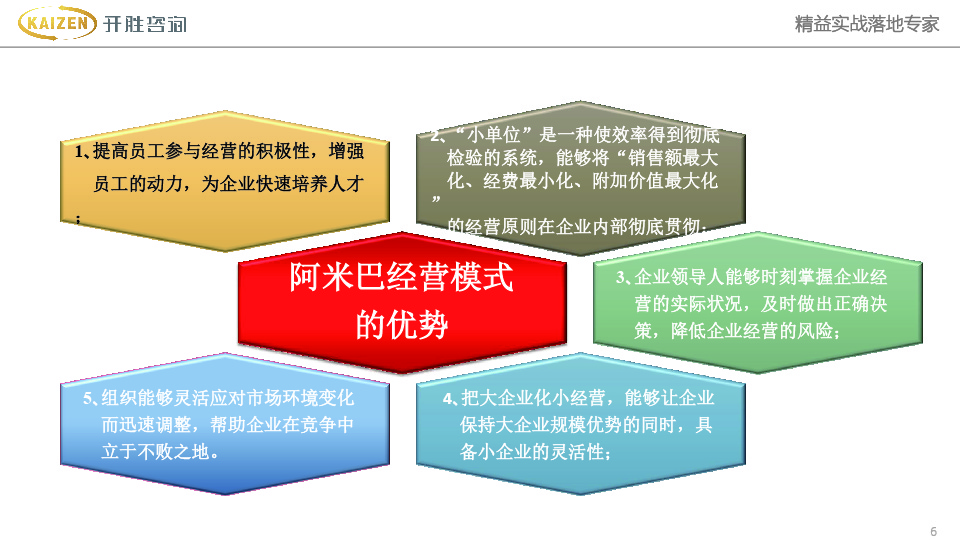 KAIZEN 开胜咨询

精益实战落地专家

1、提高员工参与经营的积极性，增强员工的动力，为企业快速培养人才；

2、“小单位”是一种使效率得到彻底检验的系统，能够将“销售额最大化、经费最小化、附加价值最大化”的经营原则在企业内部彻底贯彻；

阿米巴经营模式的优势

3、企业领导人能够时刻掌握企业经营的实际状况，及时做出正确决策，降低企业经营的风险；

5、组织能够灵活应对市场环境变化而迅速调整，帮助企业在竞争中立于不败之地。

4、把大企业化小经营，能够让企业保持大企业规模优势的同时，具备小企业的灵活性；

6